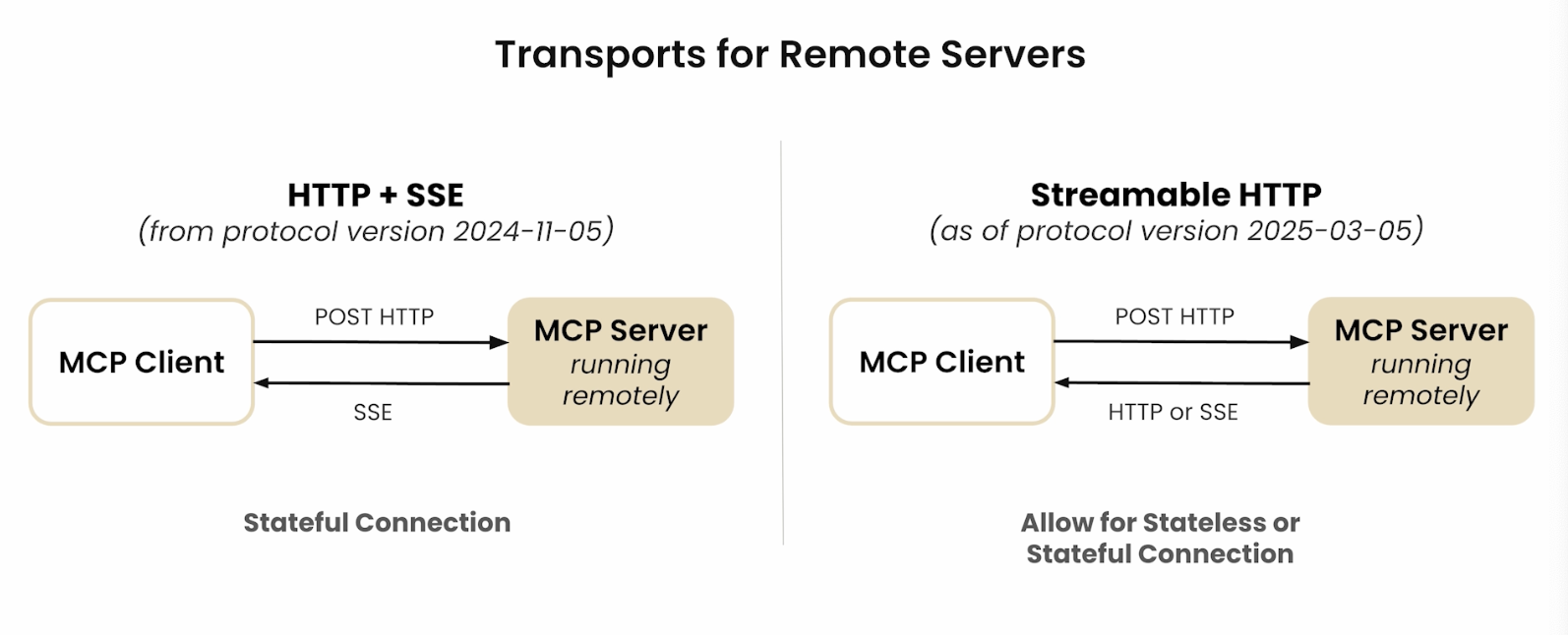 Transports for Remote Servers

HTTP + SSE
(from protocol version 2024-11-05)

MCP Client

POST HTTP

SSE

MCP Server
running
remotely

Stateful Connection

Streamable HTTP
(as of protocol version 2025-03-05)

MCP Client

POST HTTP

HTTP or SSE

MCP Server
running
remotely

Allow for Stateless or Stateful Connection